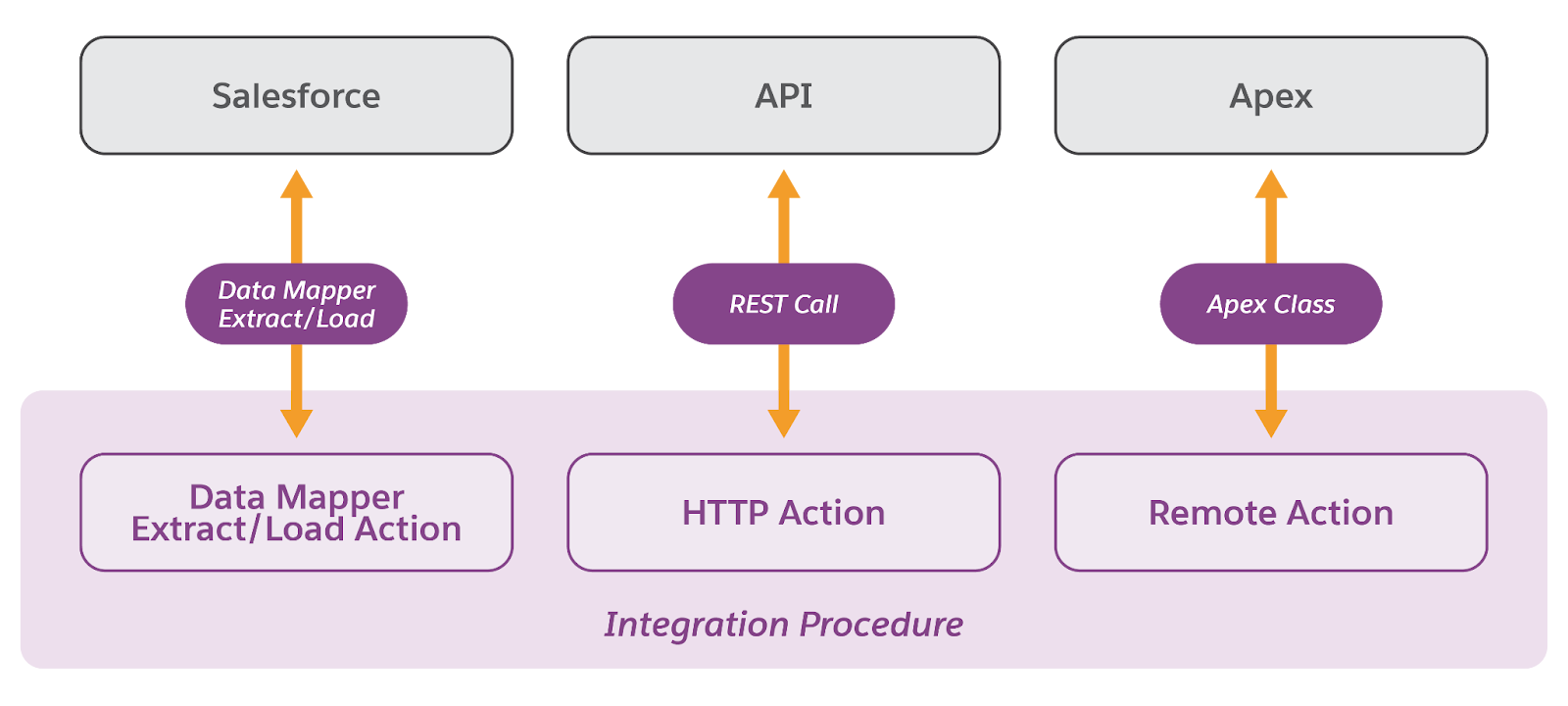 Salesforce

API

Apex

Data Mapper Extract/Load

REST Call

Apex Class

Data Mapper Extract/Load Action

HTTP Action

Remote Action

Integration Procedure